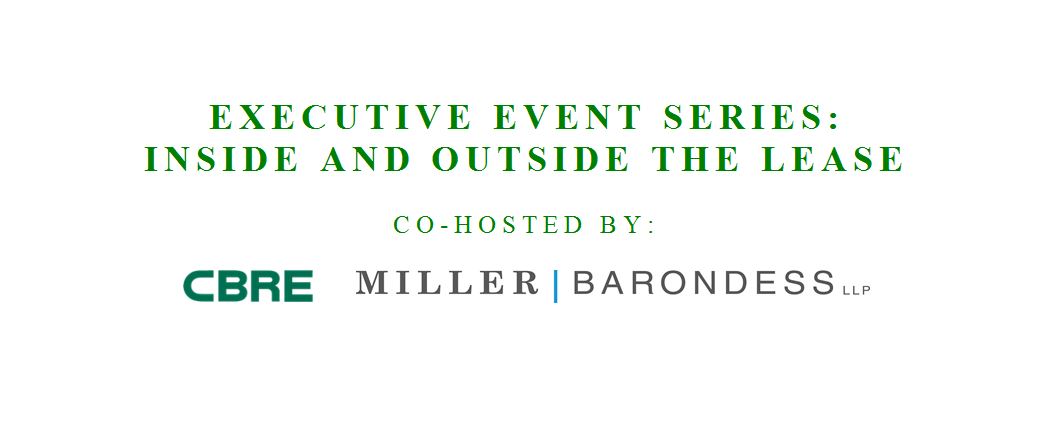 EXECUTIVE EVENT SERIES:
INSIDE AND OUTSIDE THE LEASE

CO-HOSTED BY:

CBRE MILLER | BARONDESS LLP